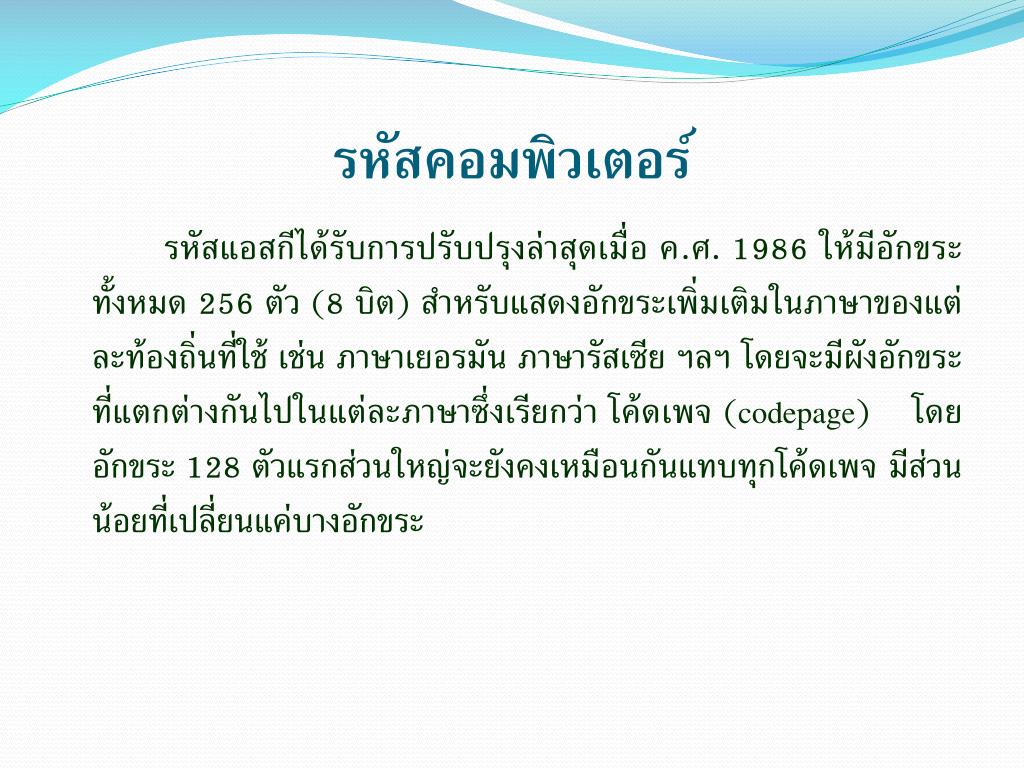 รหัสคอมพิวเตอร์

รหัสแอสกีได้รับการปรับปรุงล่าสุดเมื่อ ค.ศ. 1986 ให้มีอักขระทั้งหมด 256 ตัว (8 บิต) สำหรับแสดงอักขระเพิ่มเติมในภาษาของแต่ละท้องถิ่นที่ใช้ เช่น ภาษาเยอรมัน ภาษารัสเซีย ฯลฯ โดยจะมีผังอักขระที่แตกต่างกันไปในแต่ละภาษาซึ่งเรียกว่า โค้ดเพจ (codepage) โดยอักขระ 128 ตัวแรกส่วนใหญ่จะยังคงเหมือนกันแทบทุกโค้ดเพจ มีส่วนน้อยที่เปลี่ยนแค่บางอักขระ